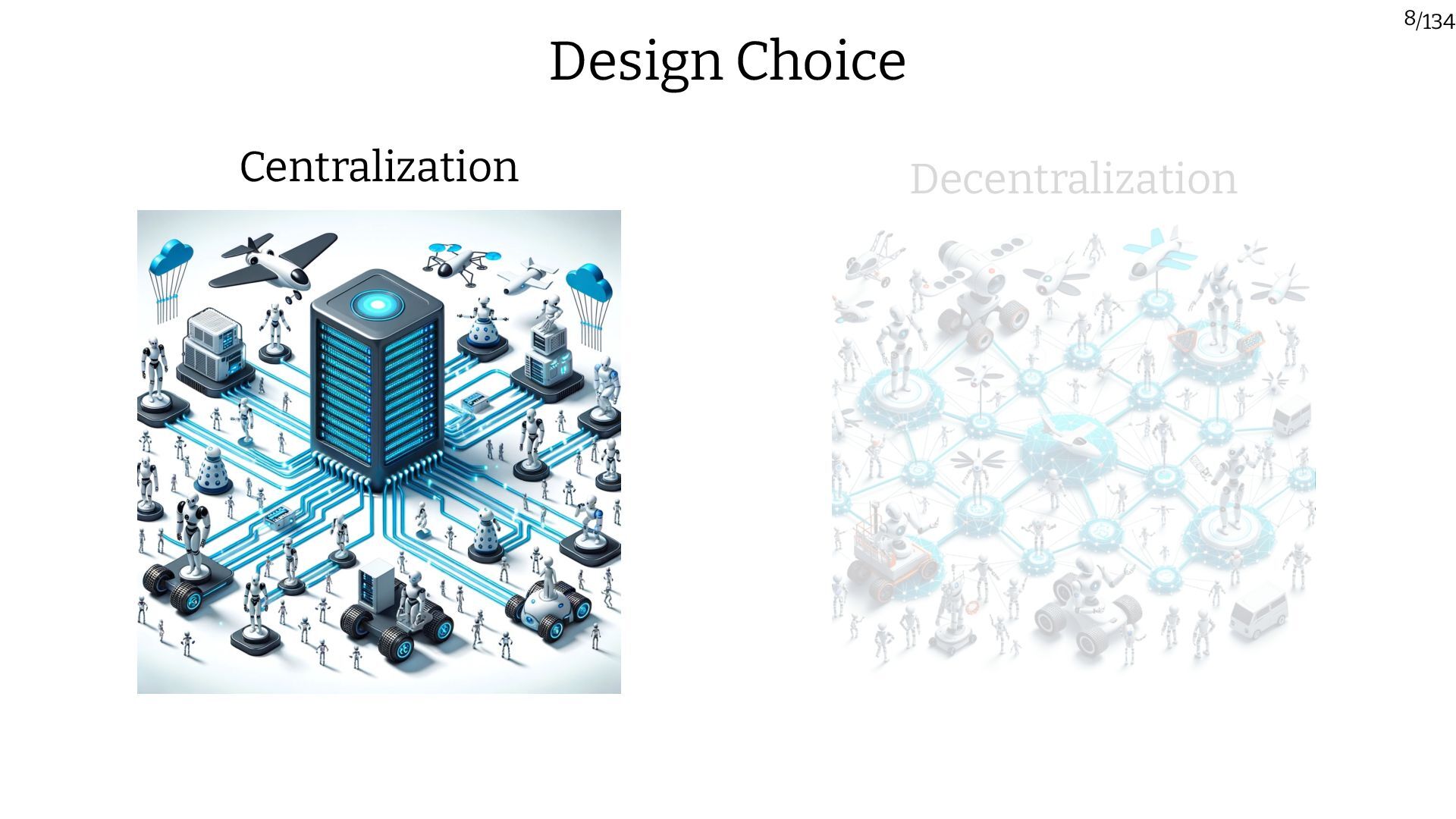 8/134

Design Choice

Centralization

Decentralization